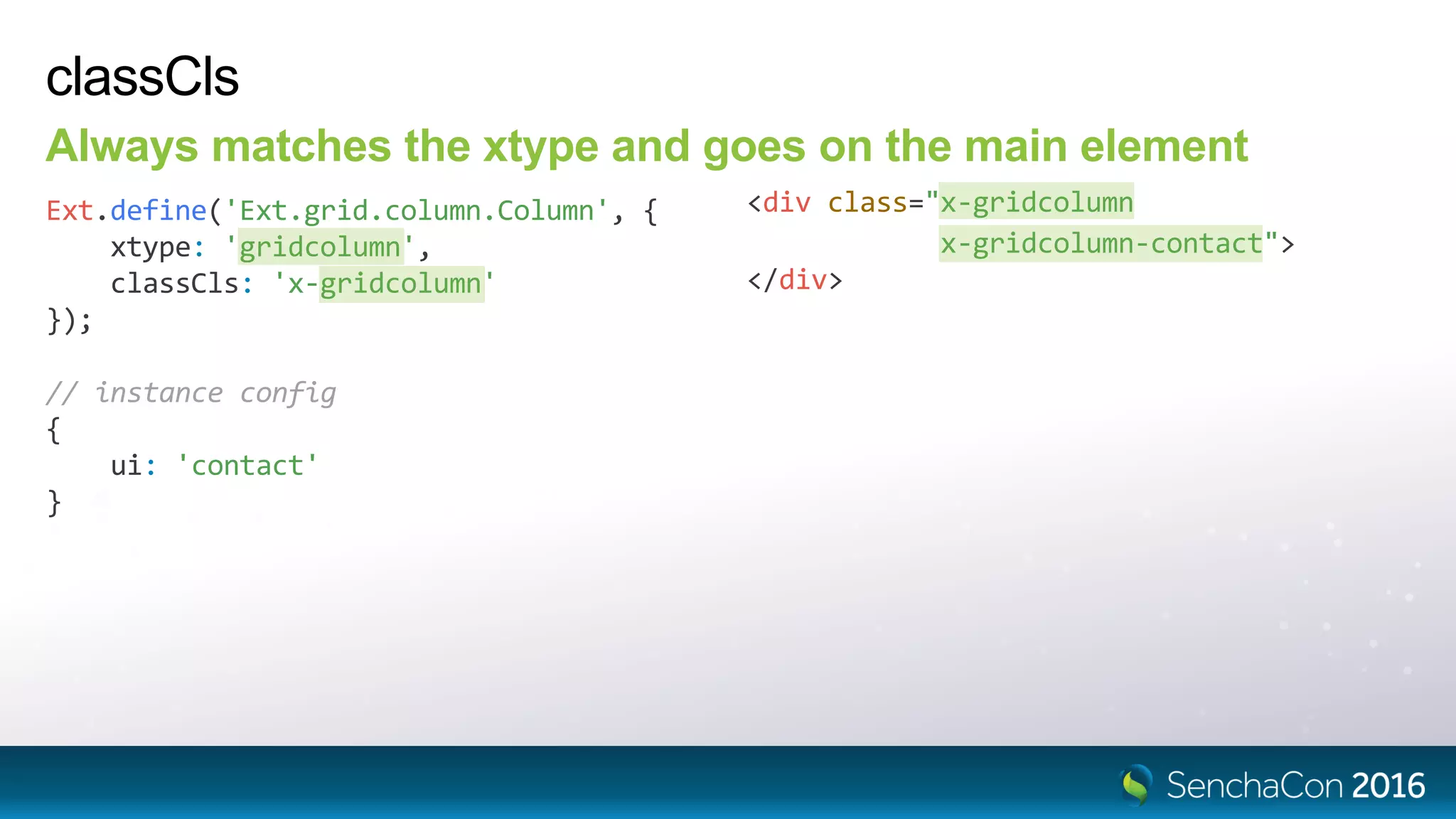 classCls

Always matches the xtype and goes on the main element

Ext.define('Ext.grid.column.Column', {
    xtype: 'gridcolumn',
    classCls: 'x-gridcolumn'
});

// instance config
{
    ui: 'contact'
}

<div class="x-gridcolumn
            x-gridcolumn-contact">
</div>

SenchaCon 2016